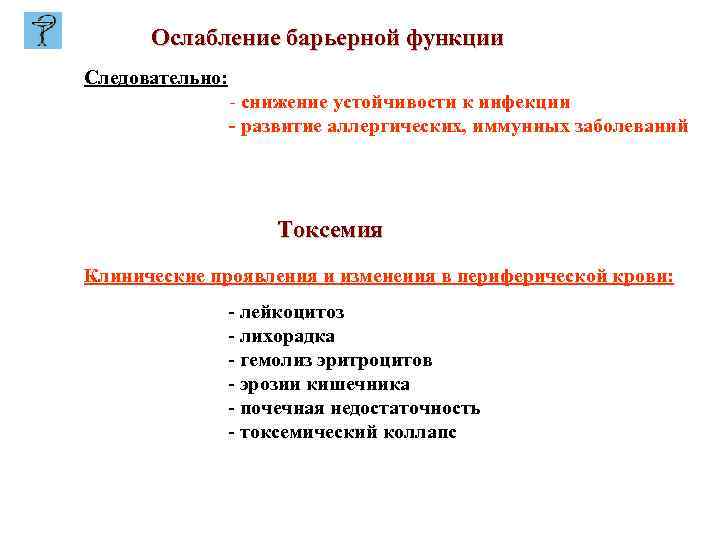 Ослабление барьерной функции

Следовательно:
- снижение устойчивости к инфекции
- развитие аллергических, иммунных заболеваний

Токсемия

Клинические проявления и изменения в периферической крови:

- лейкоцитоз
- лихорадка
- гемолиз эритроцитов
- эрозии кишечника
- почечная недостаточность
- токсемический коллапс